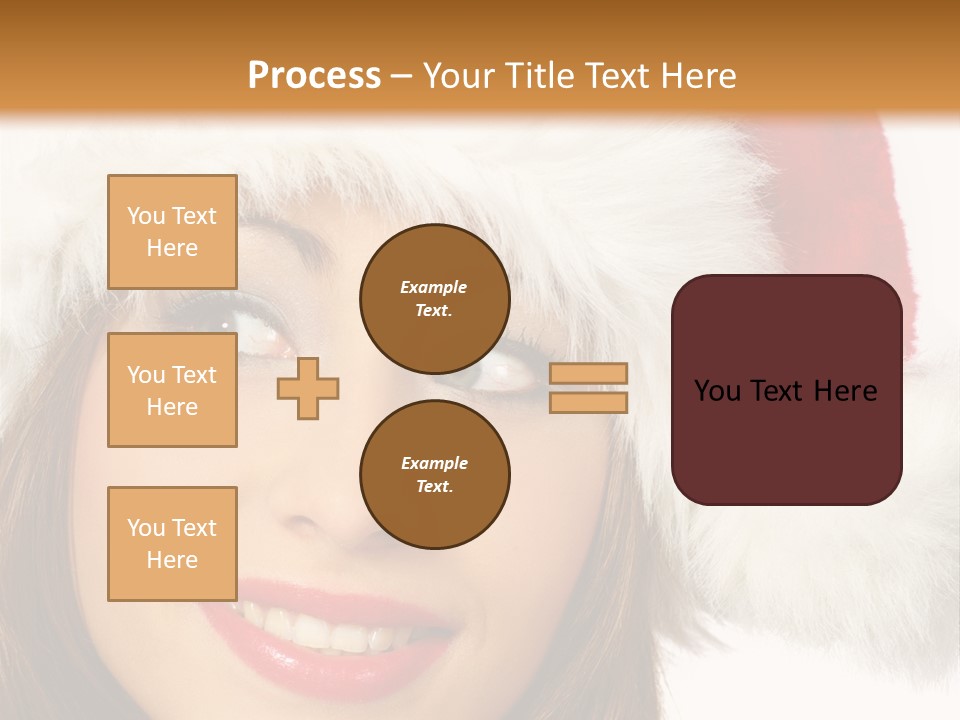 Process – Your Title Text Here

You Text Here

You Text Here

You Text Here

Example Text.

Example Text.

You Text Here